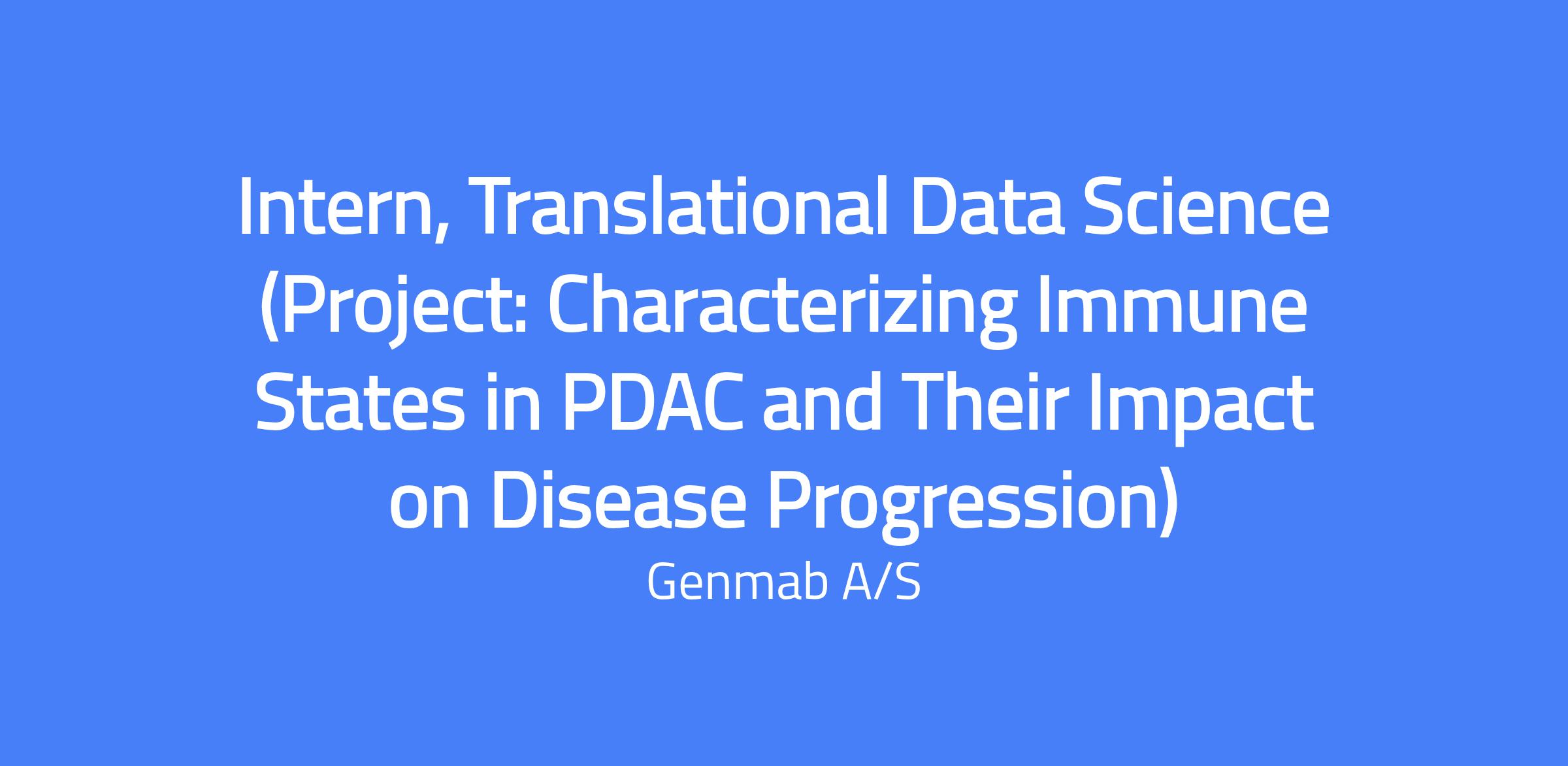 Intern, Translational Data Science (Project: Characterizing Immune States in PDAC and Their Impact on Disease Progression)

Genmab A/S